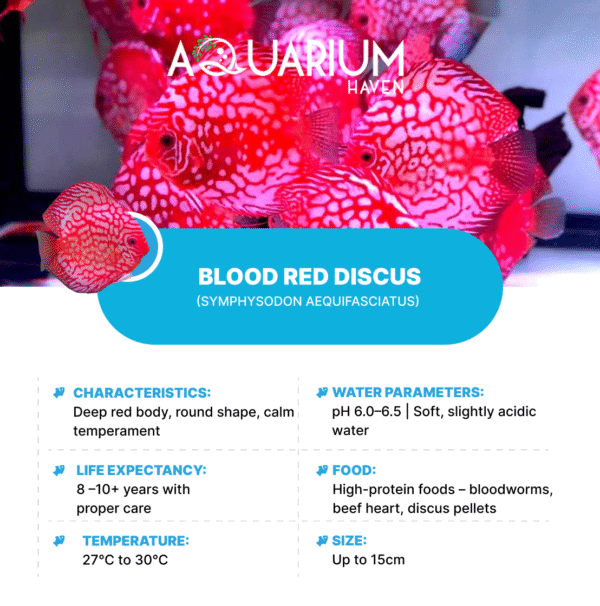 AQUARIUM
HAVEN

BLOOD RED DISCUS
(SYMPHYSODON AEQUIFASCIATUS)

CHARACTERISTICS:
Deep red body, round shape, calm temperament

LIFE EXPECTANCY:
8 –10+ years with proper care

TEMPERATURE:
27°C to 30°C

WATER PARAMETERS:
pH 6.0–6.5 | Soft, slightly acidic water

FOOD:
High-protein foods – bloodworms, beef heart, discus pellets

SIZE:
Up to 15cm